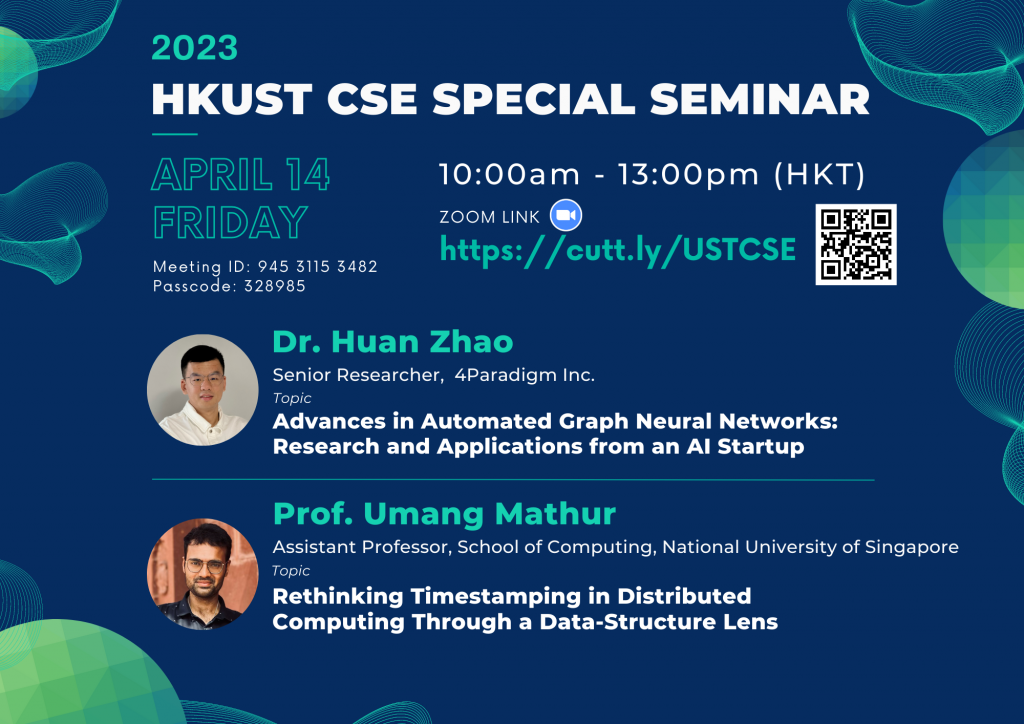 2023
HKUST CSE SPECIAL SEMINAR

APRIL 14
FRIDAY

Meeting ID: 945 3115 3482
Passcode: 328985

10:00am - 13:00pm (HKT)

ZOOM LINK
https://cutt.ly/USTCSE

Dr. Huan Zhao
Senior Researcher, 4Paradigm Inc.
Topic
Advances in Automated Graph Neural Networks: Research and Applications from an AI Startup

Prof. Umang Mathur
Assistant Professor, School of Computing, National University of Singapore
Topic
Rethinking Timestamping in Distributed Computing Through a Data-Structure Lens